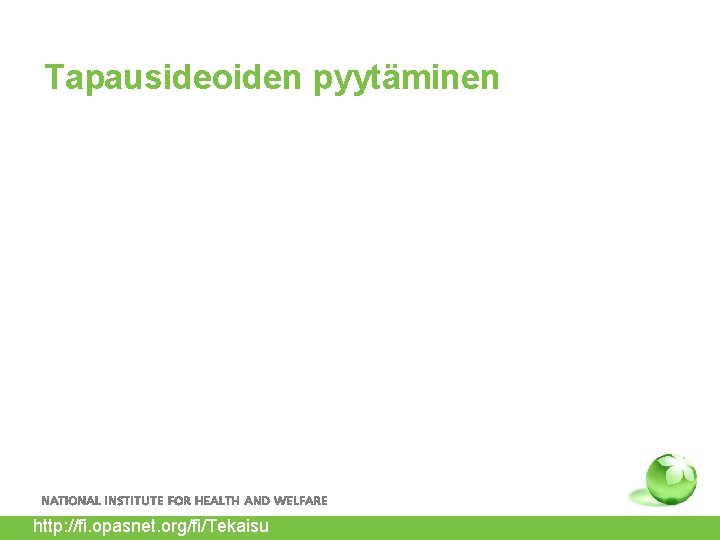 Tapausideoiden pyytäminen

NATIONAL INSTITUTE FOR HEALTH AND WELFARE

http://fi.opasnet.org/fi/Tekaisu